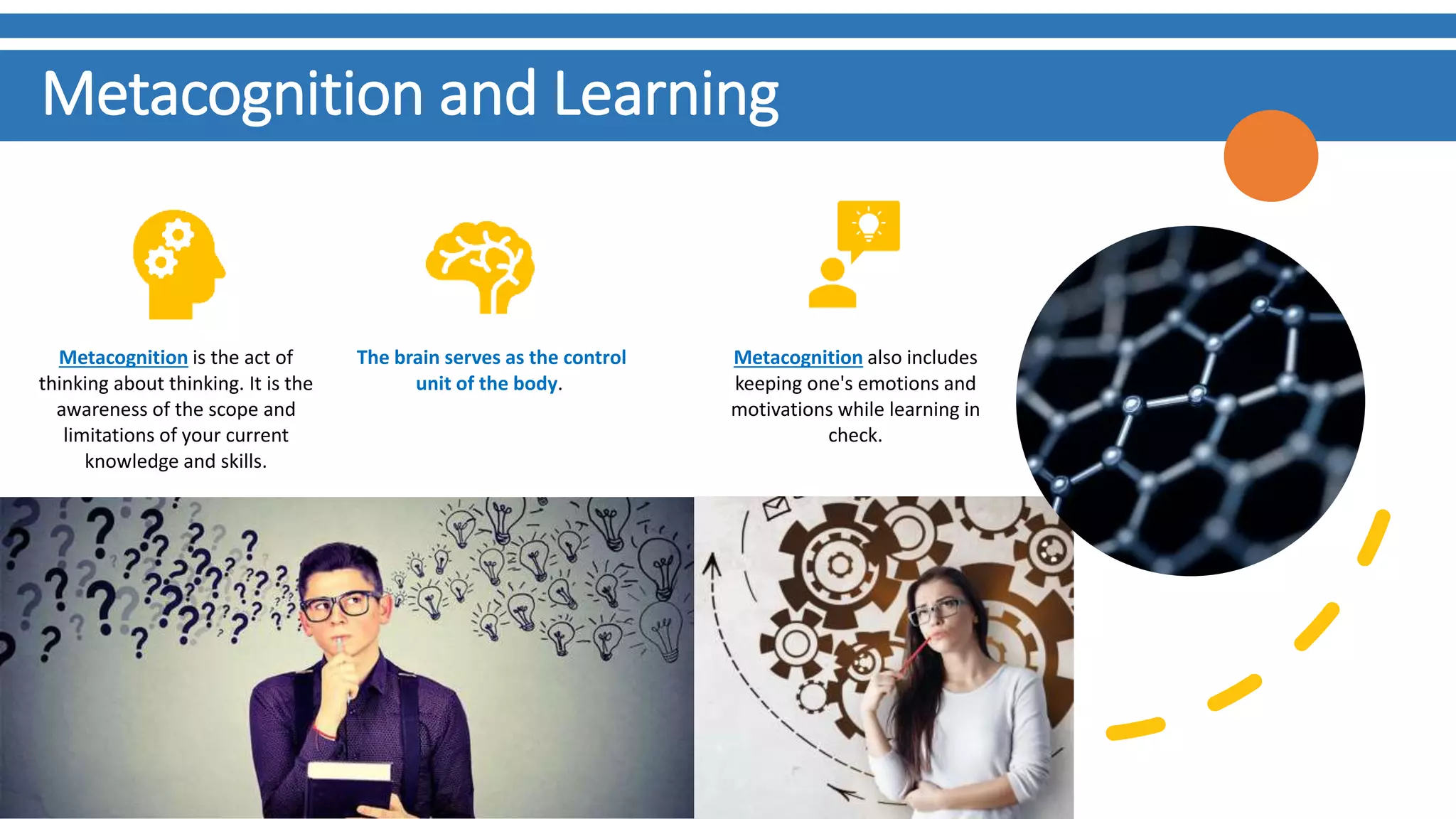 Metacognition and Learning

Metacognition is the act of thinking about thinking. It is the awareness of the scope and limitations of your current knowledge and skills.

The brain serves as the control unit of the body.

Metacognition also includes keeping one's emotions and motivations while learning in check.